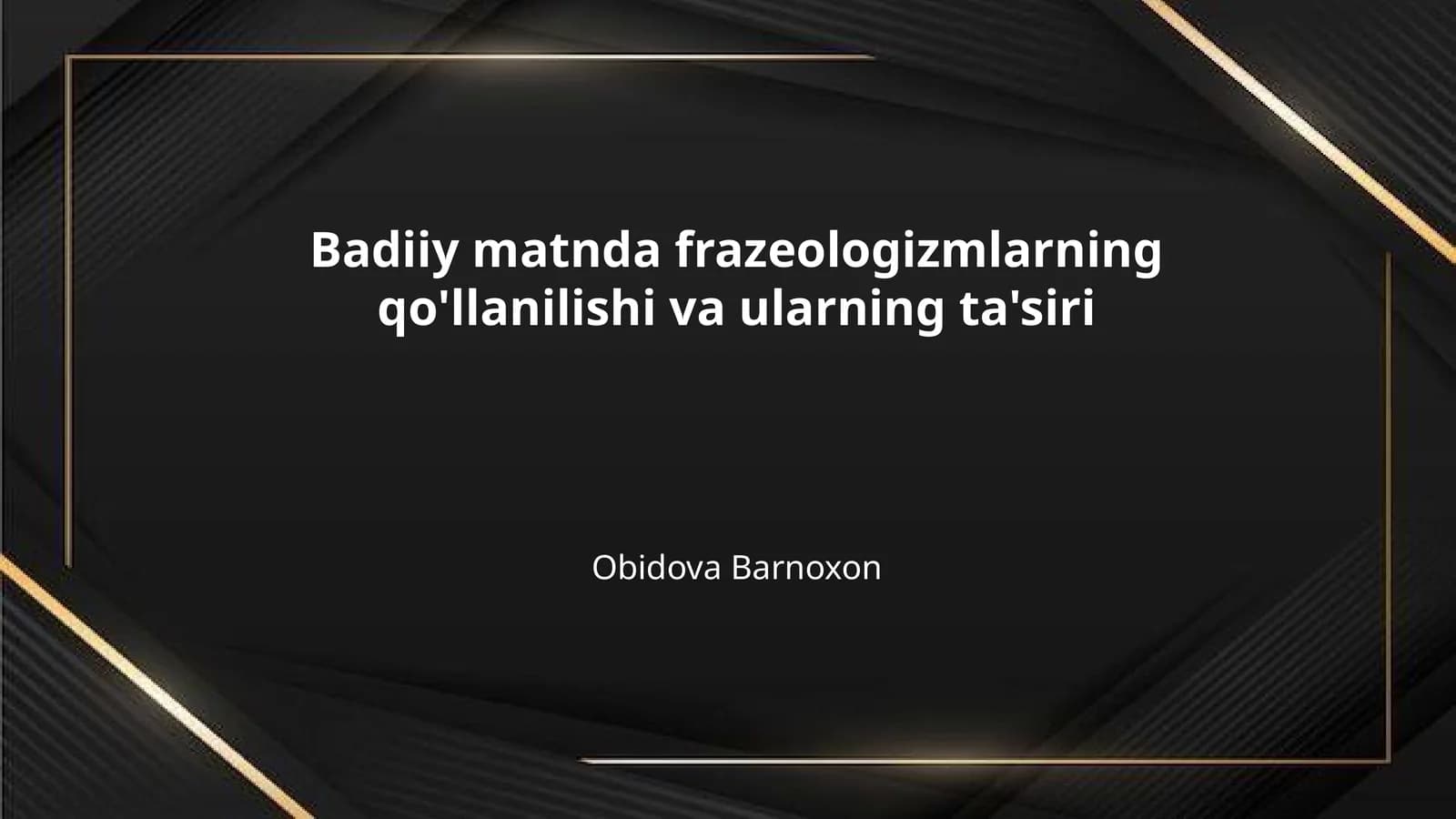 Badiiy matnda frazeologizmlarning qo'llanilishi va ularning ta'siri

Obidova Barnoxon